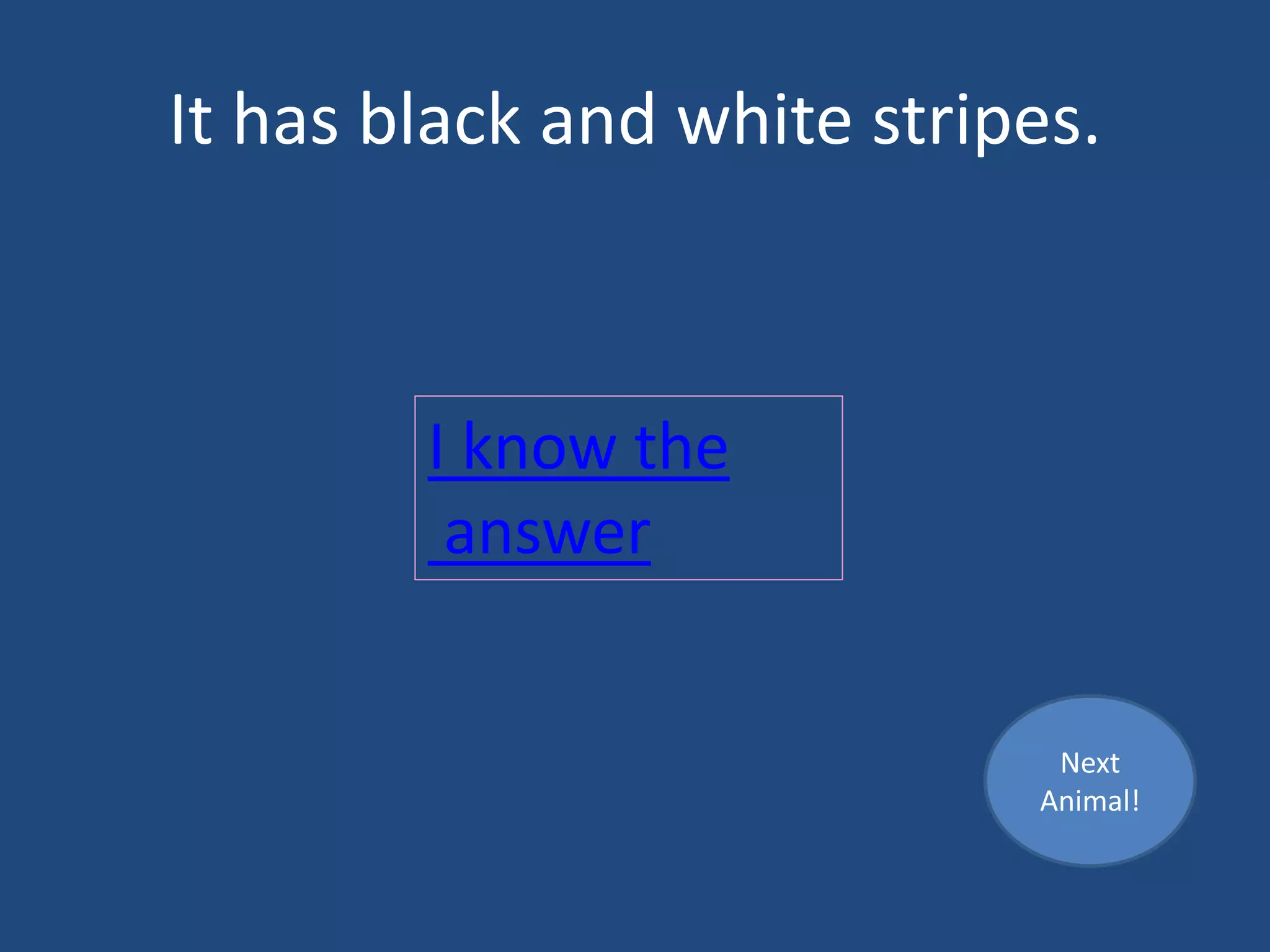 It has black and white stripes.

I know the answer

Next Animal!